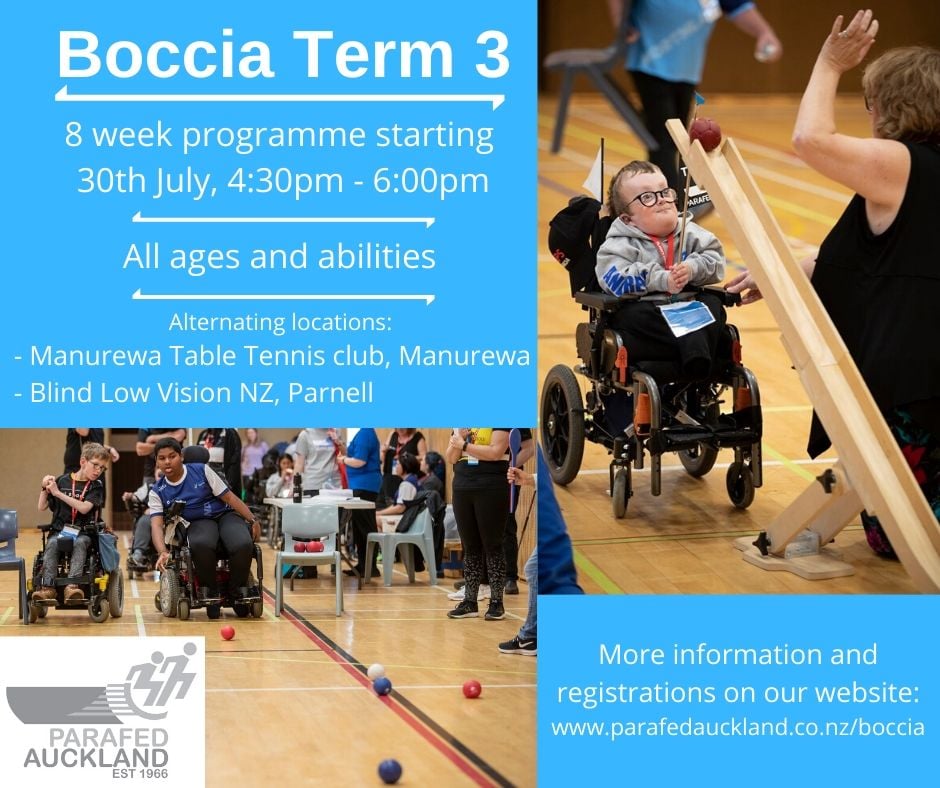 Boccia Term 3

8 week programme starting 30th July, 4:30pm - 6:00pm

All ages and abilities

Alternating locations:
- Manurewa Table Tennis club, Manurewa
- Blind Low Vision NZ, Parnell

PARAFED AUCKLAND EST 1966

More information and registrations on our website:
www.parafedauckland.co.nz/boccia